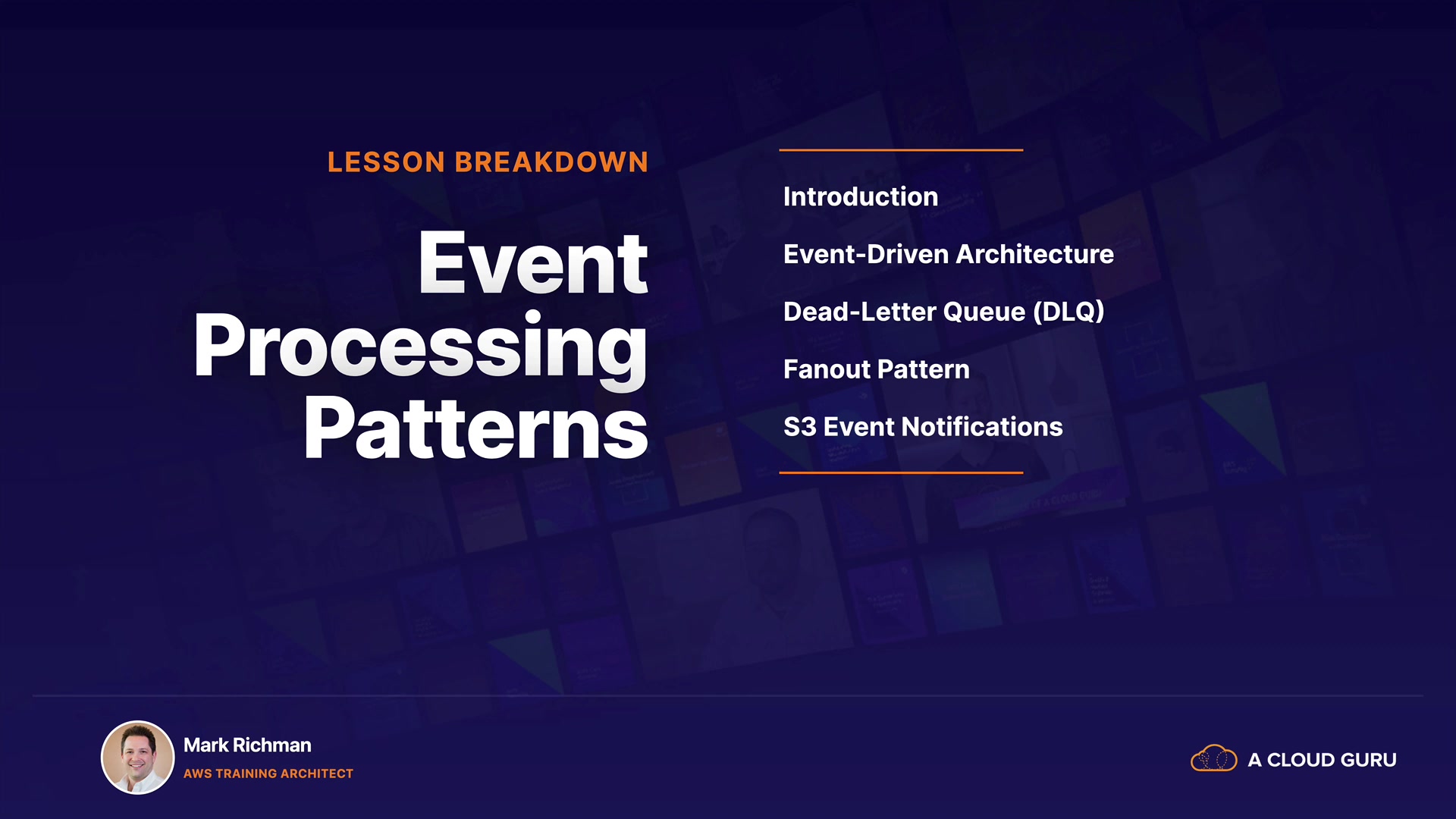 LESSON BREAKDOWN

Event Processing Patterns

Introduction

Event-Driven Architecture

Dead-Letter Queue (DLQ)

Fanout Pattern

S3 Event Notifications

Mark Richman
AWS TRAINING ARCHITECT

A CLOUD GURU